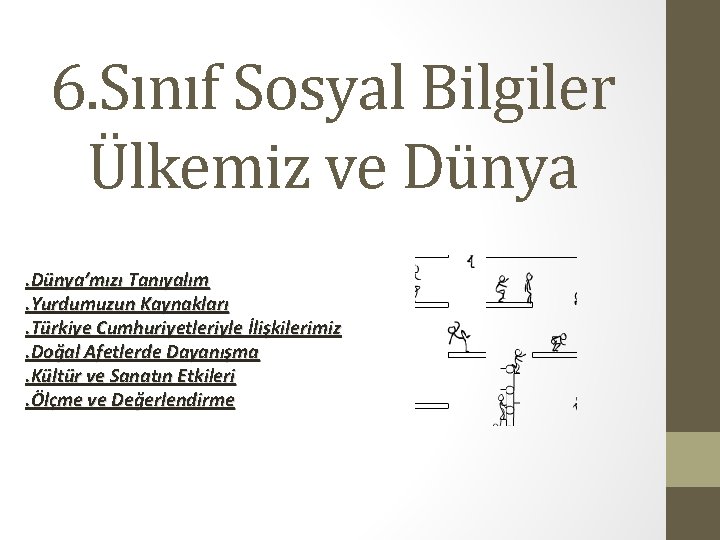 6.Sınıf Sosyal Bilgiler Ülkemiz ve Dünya

.Dünya'mızı Tanıyalım
.Yurdumuzun Kaynakları
.Türkiye Cumhuriyetleriyle İlişkilerimiz
.Doğal Afetlerde Dayanışma
.Kültür ve Sanatın Etkileri
.Ölçme ve Değerlendirme